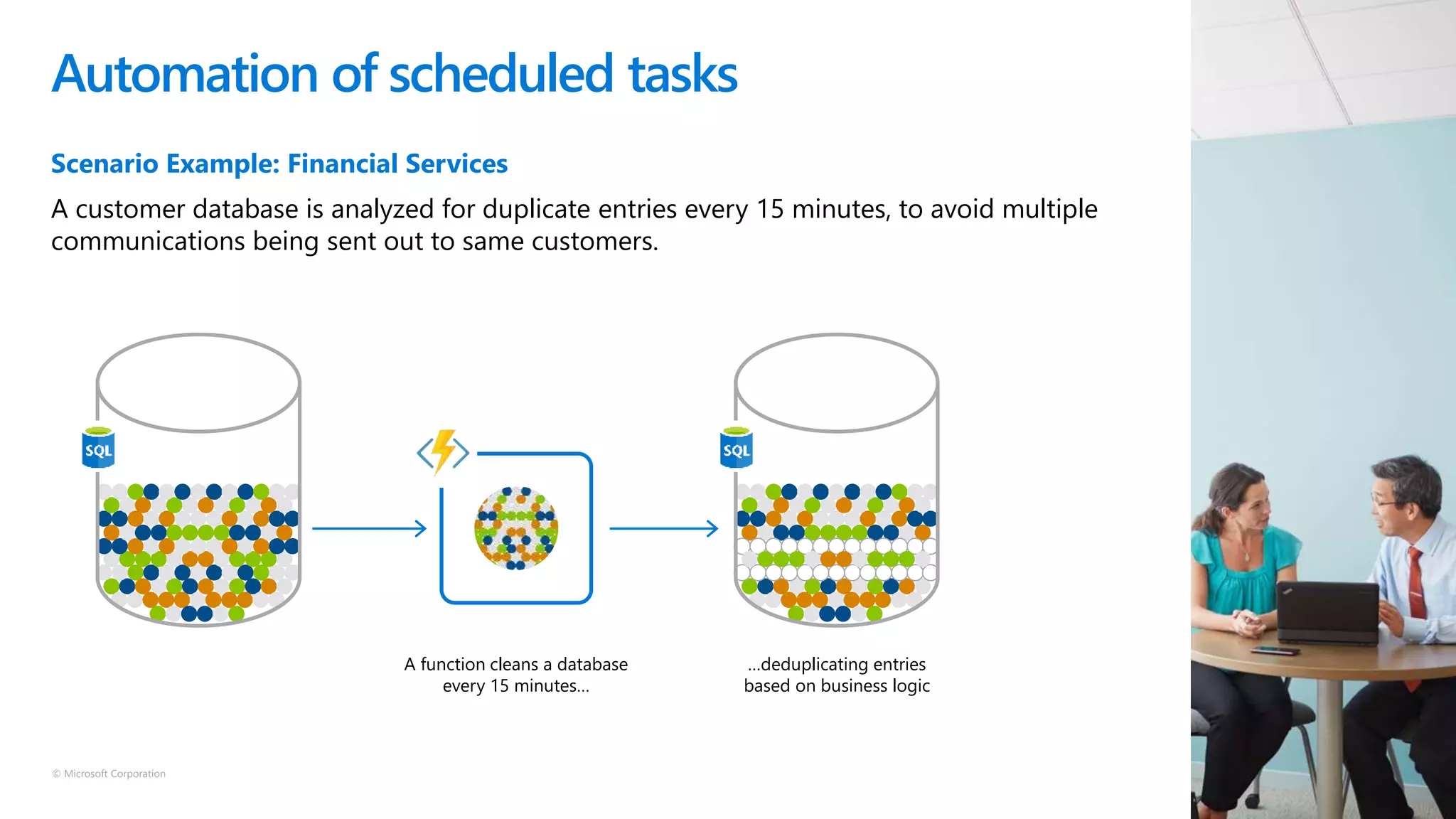 Automation of scheduled tasks

Scenario Example: Financial Services

A customer database is analyzed for duplicate entries every 15 minutes, to avoid multiple communications being sent out to same customers.

SQL

SQL

A function cleans a database every 15 minutes...

...deduplicating entries based on business logic

© Microsoft Corporation